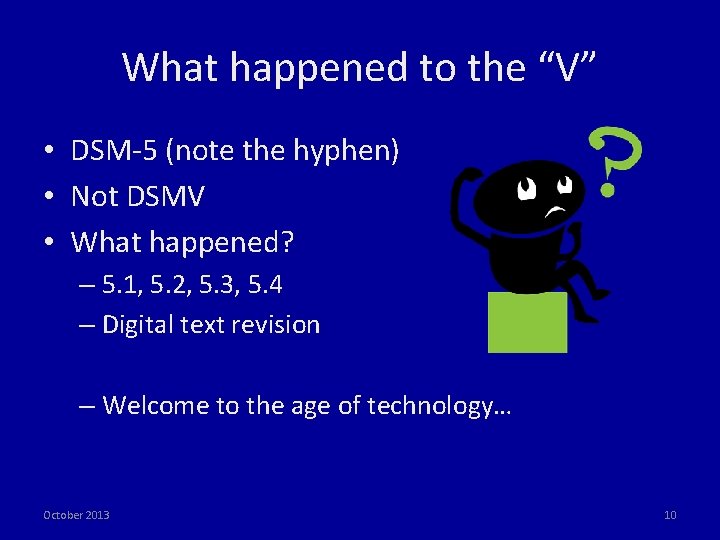 What happened to the “V”

• DSM-5 (note the hyphen)
• Not DSMV
• What happened?
– 5.1, 5.2, 5.3, 5.4
– Digital text revision

– Welcome to the age of technology…

?

October 2013

10